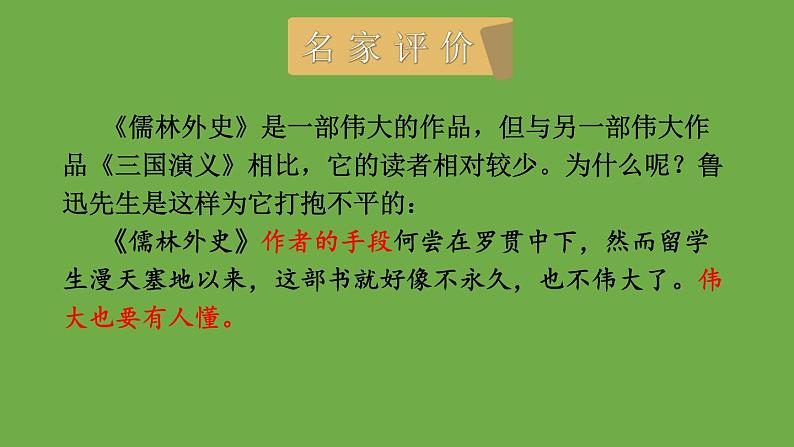 名家评价

《儒林外史》是一部伟大的作品，但与另一部伟大作品《三国演义》相比，它的读者相对较少。为什么呢？鲁迅先生是这样为它打抱不平的：

《儒林外史》作者的手段何尝在罗贯中下，然而留学生漫天塞地以来，这部书就好像不永久，也不伟大了。伟大也要有人懂。